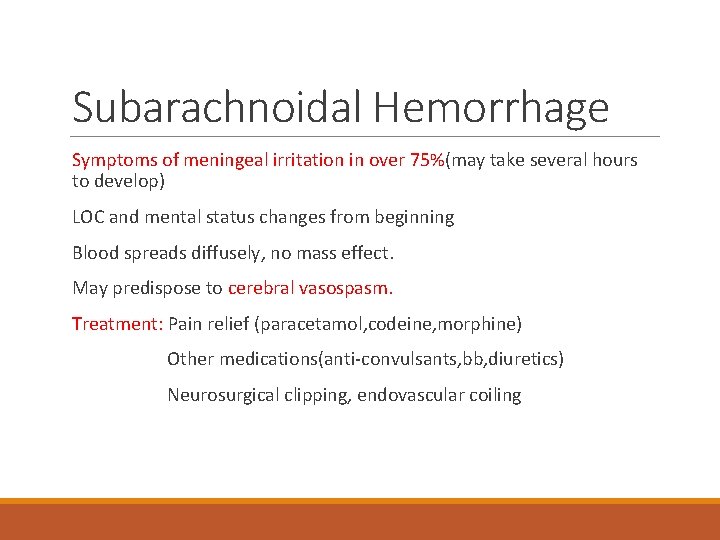 Subarachnoidal Hemorrhage

Symptoms of meningeal irritation in over 75%(may take several hours to develop)

LOC and mental status changes from beginning

Blood spreads diffusely, no mass effect.

May predispose to cerebral vasospasm.

Treatment: Pain relief (paracetamol,codeine,morphine)

Other medications(anti-convulsants,bb,diuretics)

Neurosurgical clipping, endovascular coiling